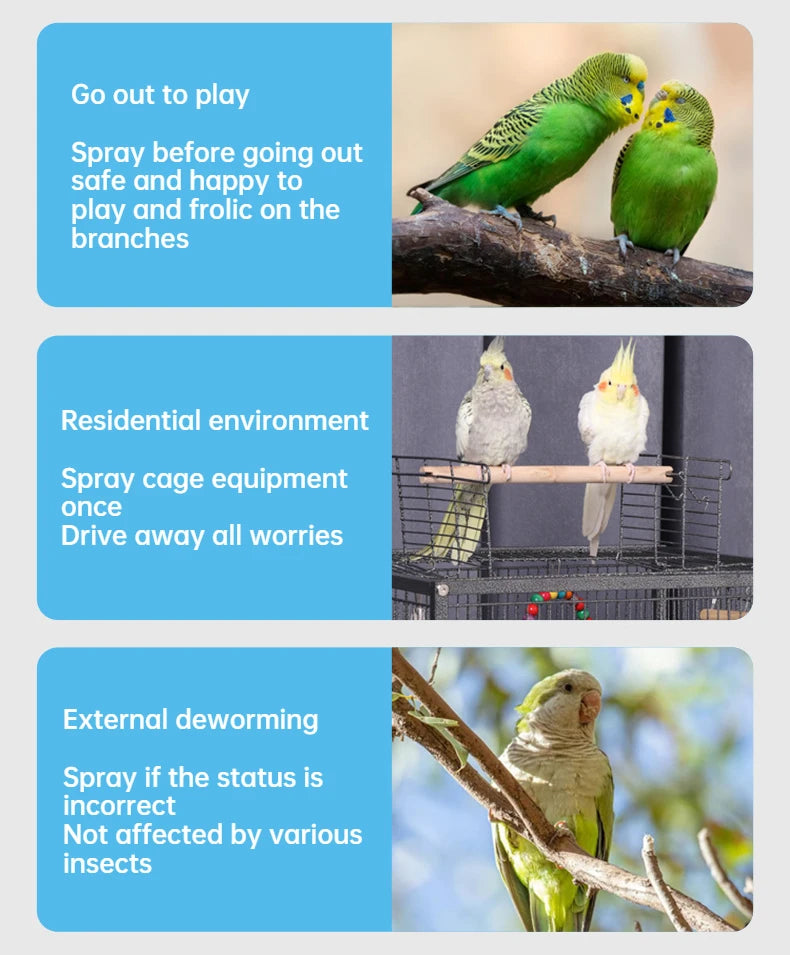 Go out to play

Spray before going out safe and happy to play and frolic on the branches

Residential environment

Spray cage equipment once
Drive away all worries

External deworming

Spray if the status is incorrect
Not affected by various insects